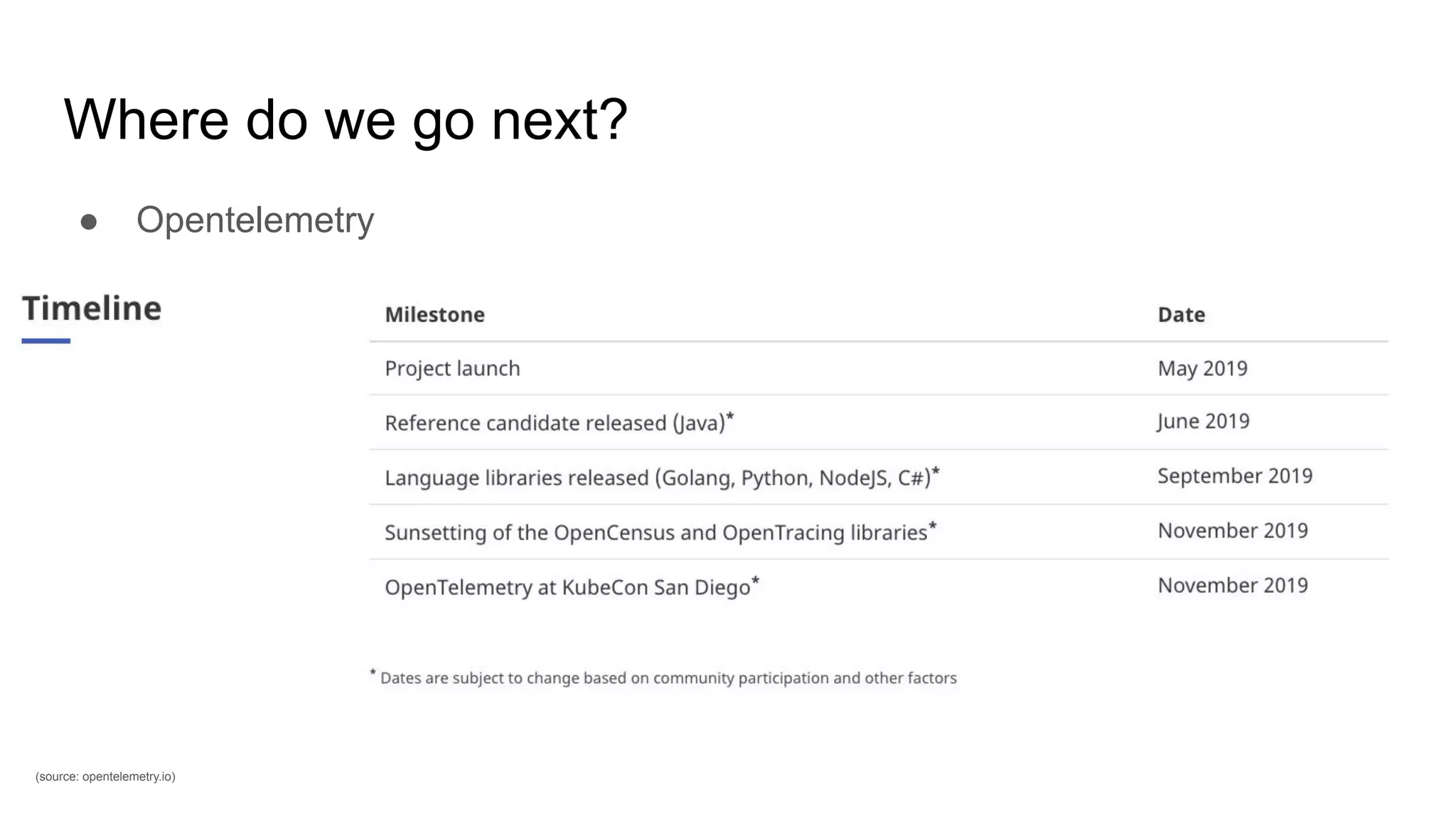 Where do we go next?

● Opentelemetry

Timeline

| Milestone | Date |
|---|---|
| Project launch | May 2019 |
| Reference candidate released (Java)* | June 2019 |
| Language libraries released (Golang, Python, NodeJS, C#)* | September 2019 |
| Sunsetting of the OpenCensus and OpenTracing libraries* | November 2019 |
| OpenTelemetry at KubeCon San Diego* | November 2019 |

* Dates are subject to change based on community participation and other factors

(source: opentelemetry.io)